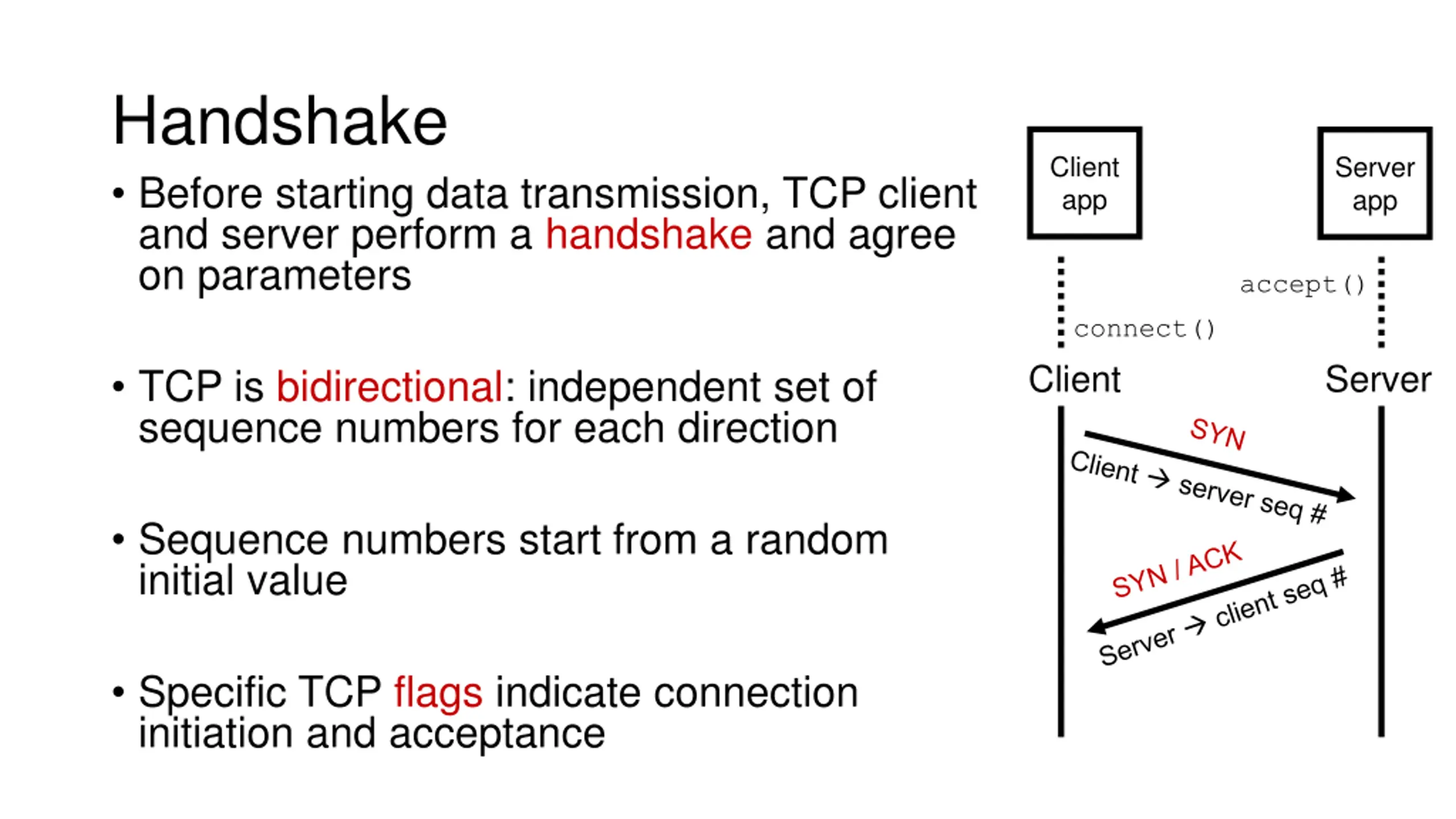 Handshake

• Before starting data transmission, TCP client and server perform a handshake and agree on parameters

• TCP is bidirectional: independent set of sequence numbers for each direction

• Sequence numbers start from a random initial value

• Specific TCP flags indicate connection initiation and acceptance

Client app

Server app

accept()

connect()

Client

Server

SYN

Client → server seq #

SYN / ACK

Server → client seq #